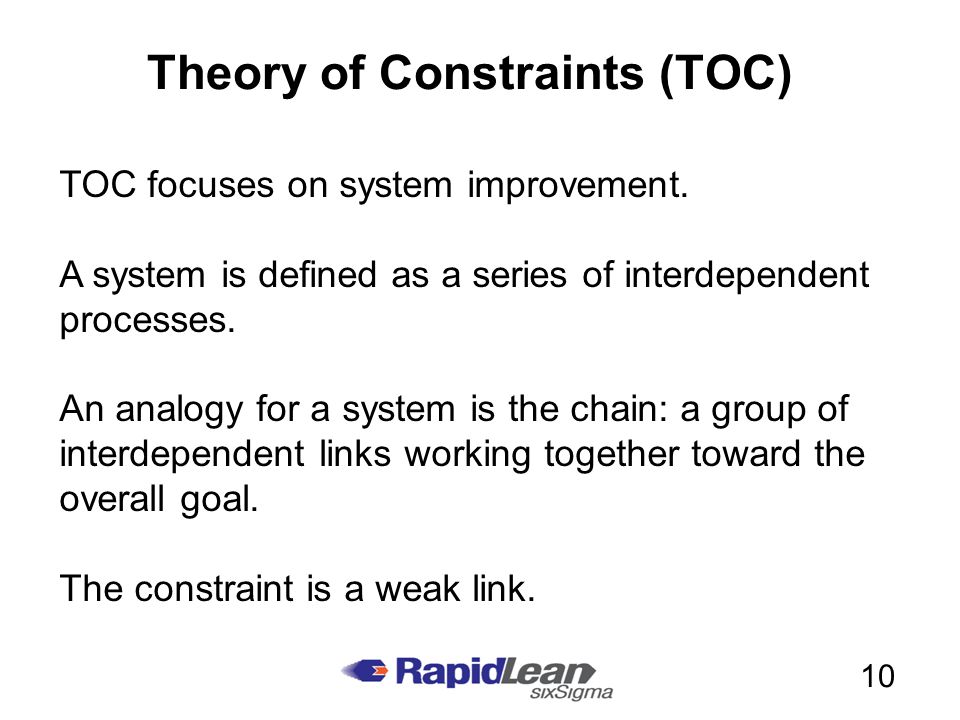 Theory of Constraints (TOC)

TOC focuses on system improvement.

A system is defined as a series of interdependent processes.

An analogy for a system is the chain: a group of interdependent links working together toward the overall goal.

The constraint is a weak link.

RapidLean sixSigma

10